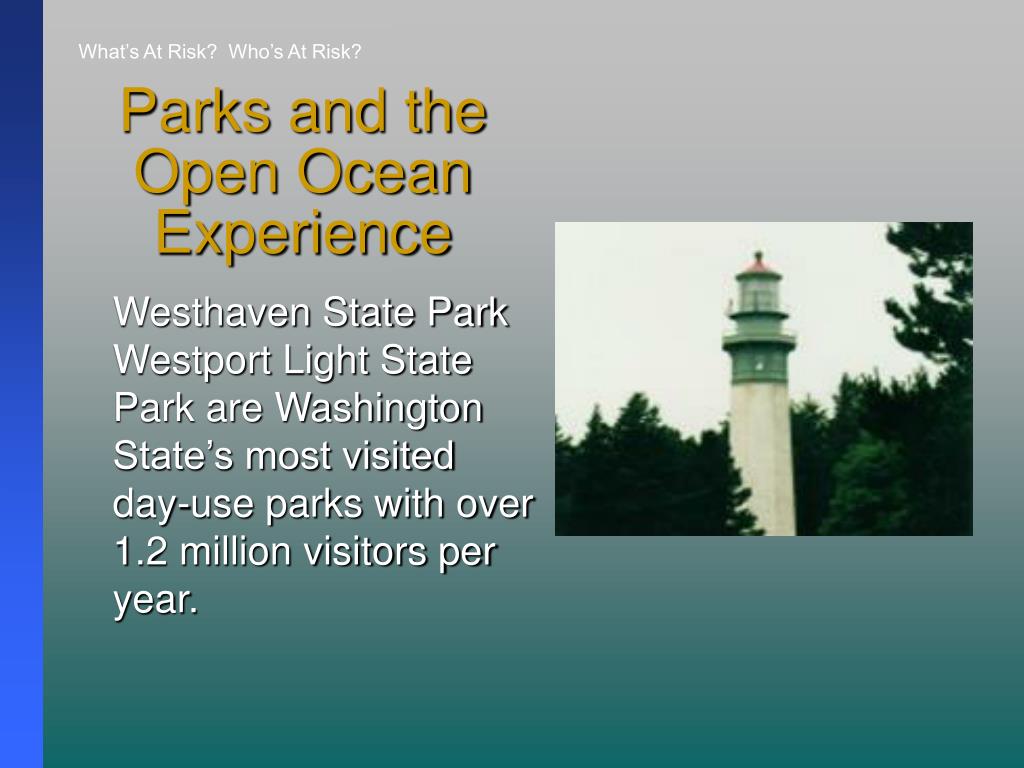 What's At Risk?  Who's At Risk?

Parks and the Open Ocean Experience

Westhaven State Park Westport Light State Park are Washington State's most visited day-use parks with over 1.2 million visitors per year.